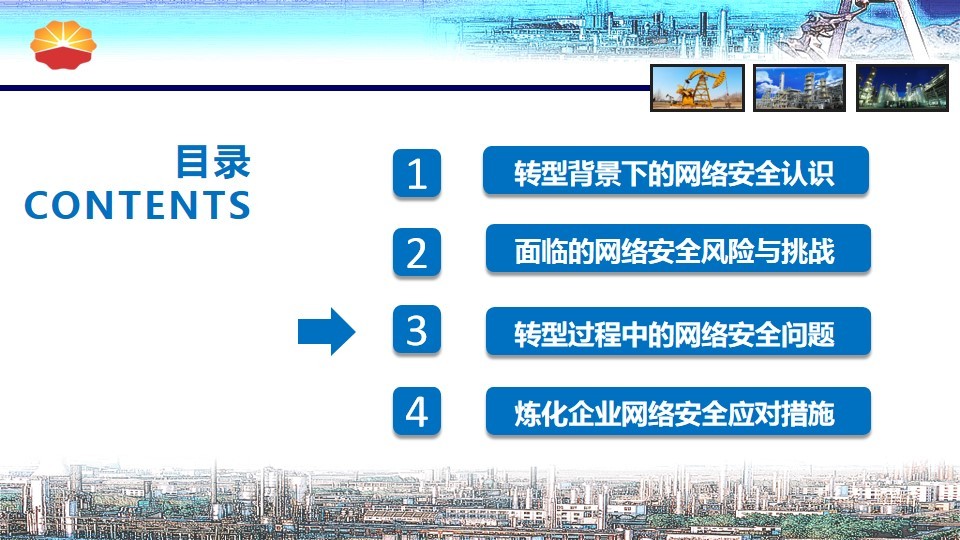 目录
CONTENTS

1 转型背景下的网络安全认识

2 面临的网络安全风险与挑战

3 转型过程中的网络安全问题

4 炼化企业网络安全应对措施